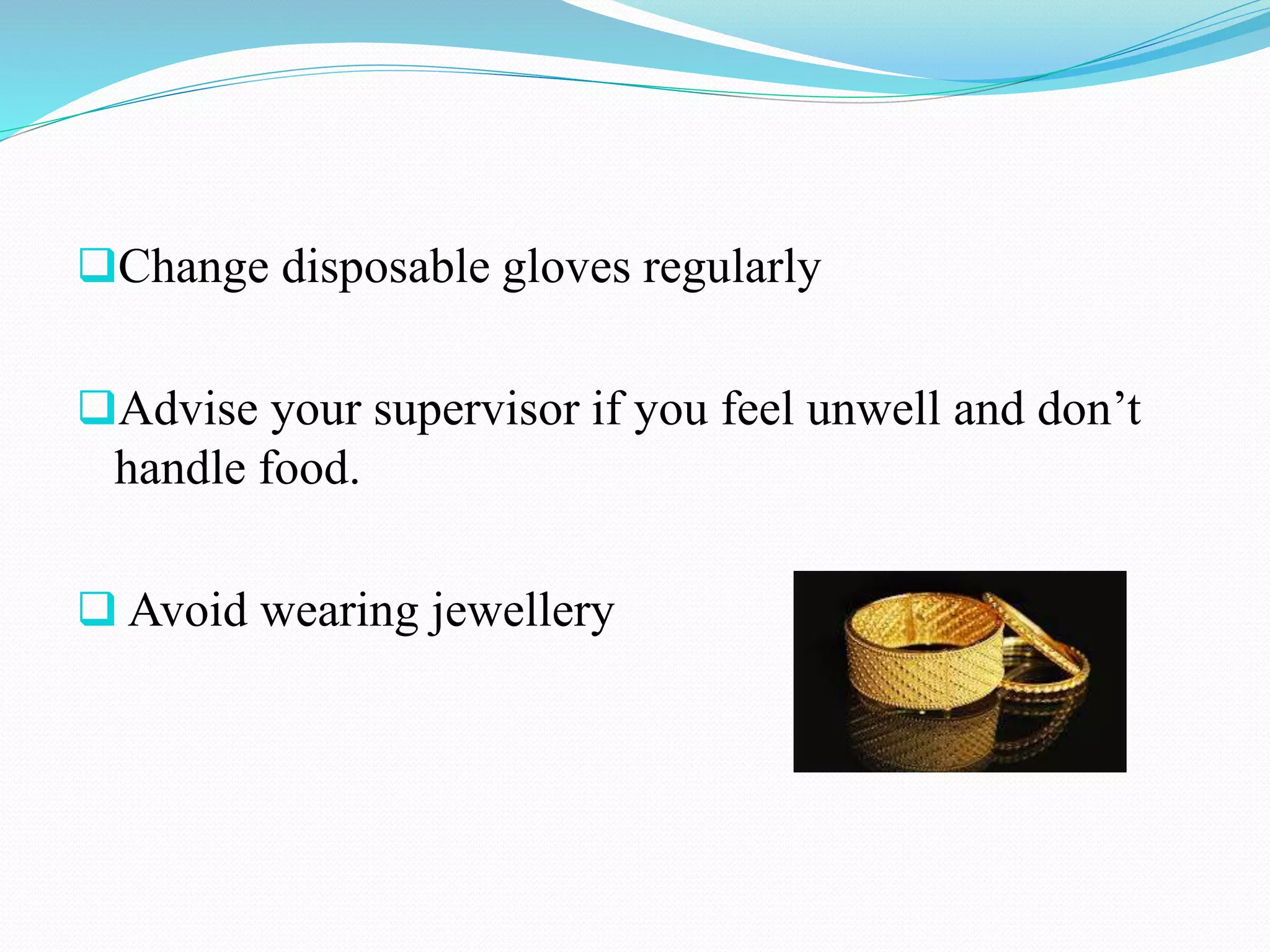 ❑Change disposable gloves regularly

❑Advise your supervisor if you feel unwell and don’t handle food.

❑ Avoid wearing jewellery